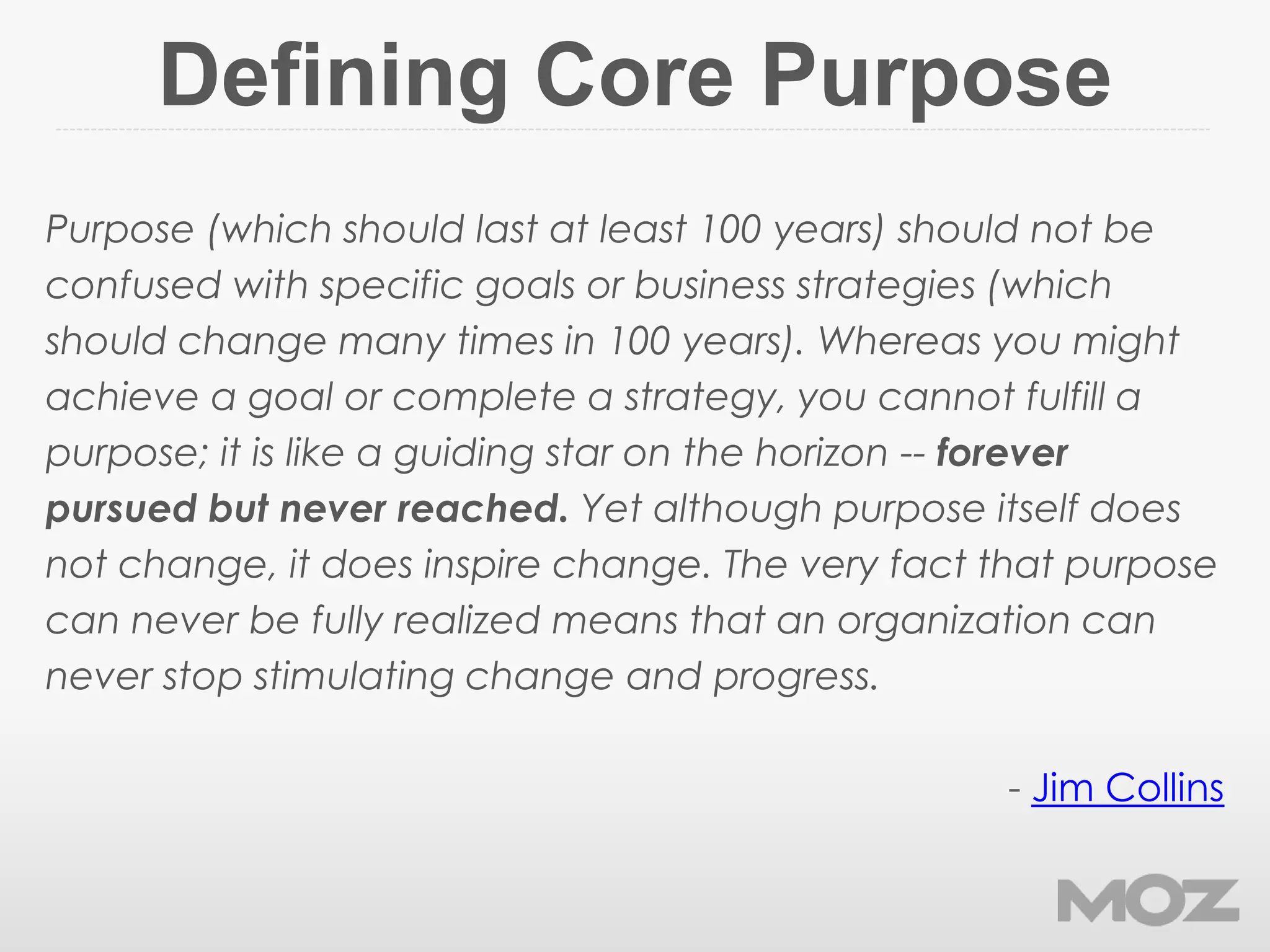 Defining Core Purpose

Purpose (which should last at least 100 years) should not be confused with specific goals or business strategies (which should change many times in 100 years). Whereas you might achieve a goal or complete a strategy, you cannot fulfill a purpose; it is like a guiding star on the horizon -- forever pursued but never reached. Yet although purpose itself does not change, it does inspire change. The very fact that purpose can never be fully realized means that an organization can never stop stimulating change and progress.

- Jim Collins

MOZ